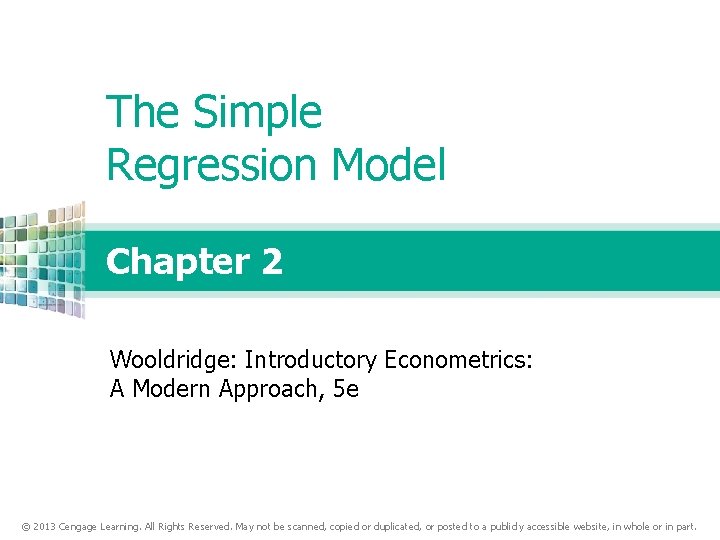 The Simple Regression Model

Chapter 2

Wooldridge: Introductory Econometrics: A Modern Approach, 5e

© 2013 Cengage Learning. All Rights Reserved. May not be scanned, copied or duplicated, or posted to a publicly accessible website, in whole or in part.